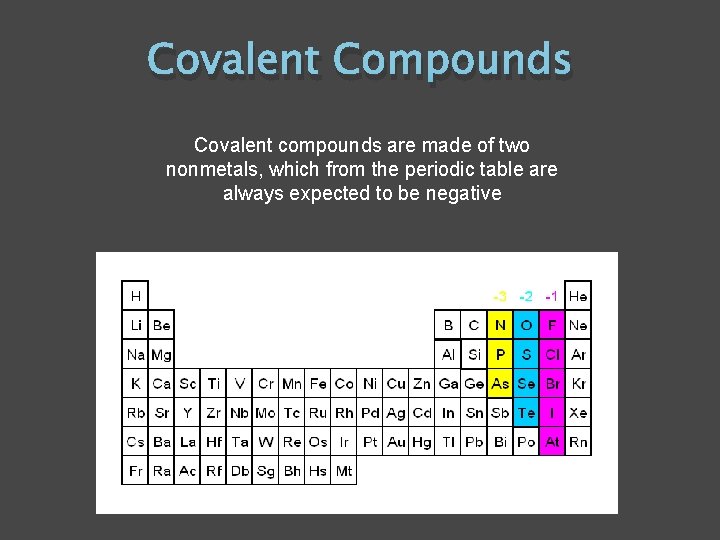 Covalent Compounds

Covalent compounds are made of two nonmetals, which from the periodic table are always expected to be negative

| H | | | | | | | | | | | | | | -3 | -2 | -1 | He |
|---|---|---|---|---|---|---|---|---|---|---|---|---|---|---|---|---|---|
| Li | Be | | | | | | | | | | | B | C | N | O | F | Ne |
| Na | Mg | | | | | | | | | | | Al | Si | P | S | Cl | Ar |
| K | Ca | Sc | Ti | V | Cr | Mn | Fe | Co | Ni | Cu | Zn | Ga | Ge | As | Se | Br | Kr |
| Rb | Sr | Y | Zr | Nb | Mo | Tc | Ru | Rh | Pd | Ag | Cd | In | Sn | Sb | Te | I | Xe |
| Cs | Ba | La | Hf | Ta | W | Re | Os | Ir | Pt | Au | Hg | Tl | Pb | Bi | Po | At | Rn |
| Fr | Ra | Ac | Rf | Db | Sg | Bh | Hs | Mt | | | | | | | | | |